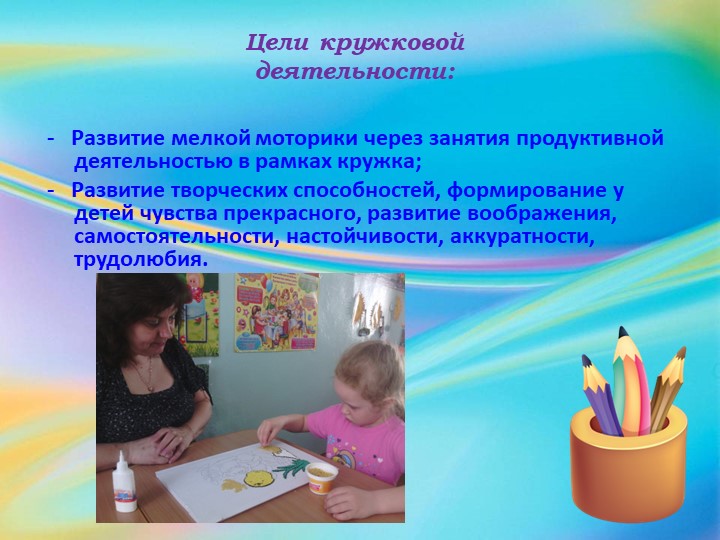 Цели кружковой деятельности:

- Развитие мелкой моторики через занятия продуктивной деятельностью в рамках кружка;
- Развитие творческих способностей, формирование у детей чувства прекрасного, развитие воображения, самостоятельности, настойчивости, аккуратности, трудолюбия.